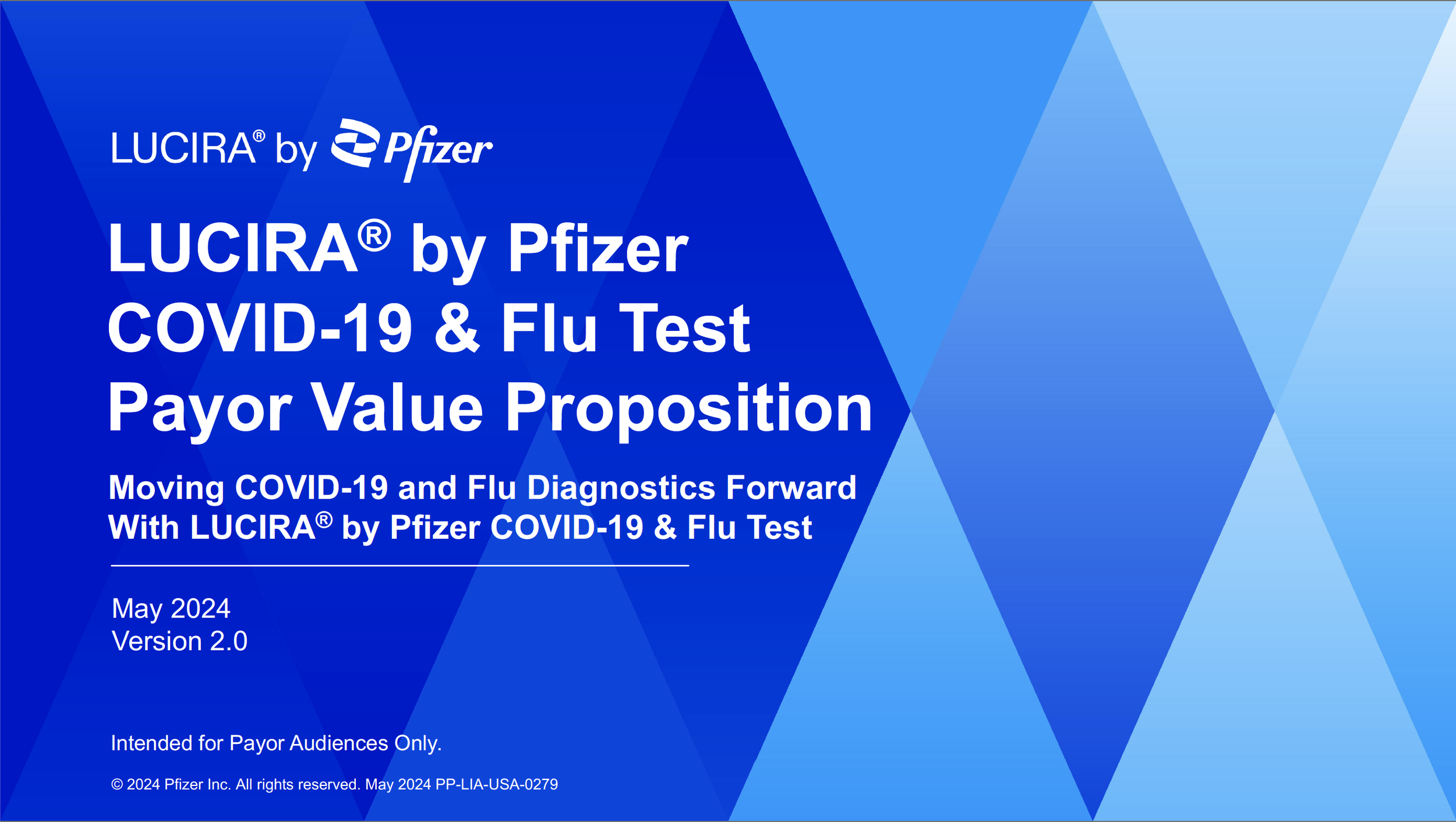 LUCIRA® by Pfizer

LUCIRA® by Pfizer COVID-19 & Flu Test Payor Value Proposition

Moving COVID-19 and Flu Diagnostics Forward With LUCIRA® by Pfizer COVID-19 & Flu Test

May 2024
Version 2.0

Intended for Payor Audiences Only.

© 2024 Pfizer Inc. All rights reserved. May 2024 PP-LIA-USA-0279